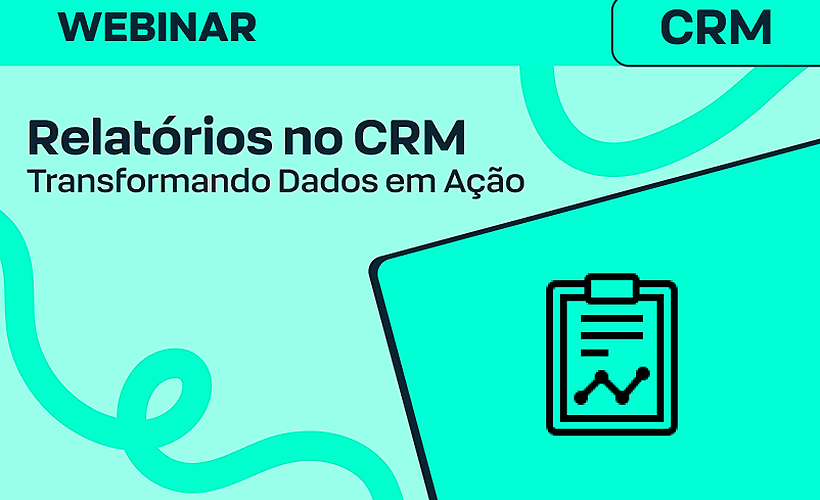 WEBINAR

CRM

Relatórios no CRM
Transformando Dados em Ação